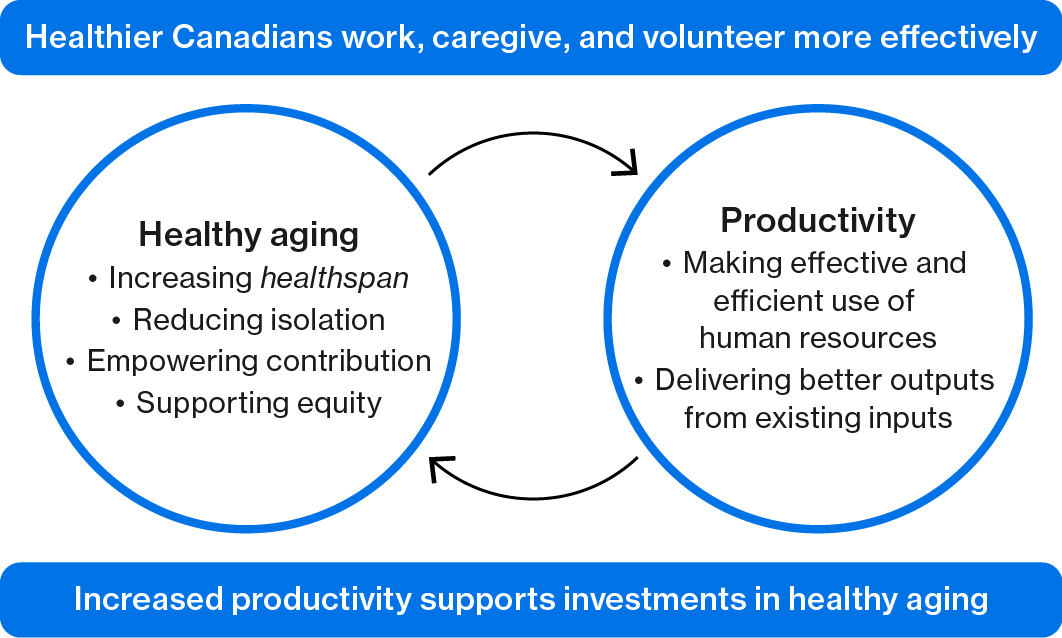 Healthier Canadians work, caregive, and volunteer more effectively

Healthy aging
• Increasing healthspan
• Reducing isolation
• Empowering contribution
• Supporting equity

Productivity
• Making effective and efficient use of human resources
• Delivering better outputs from existing inputs

Increased productivity supports investments in healthy aging